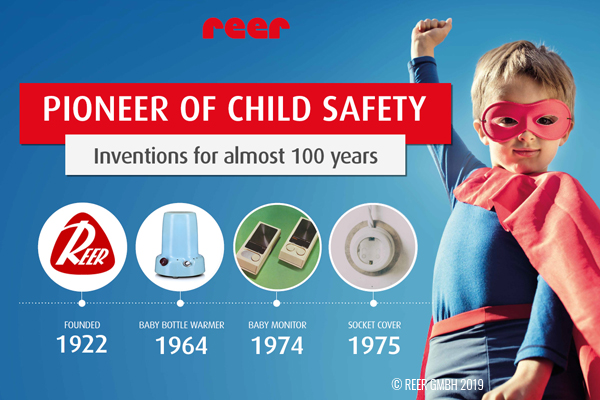 reer

PIONEER OF CHILD SAFETY

Inventions for almost 100 years

REER

FOUNDED
1922

BABY BOTTLE WARMER
1964

BABY MONITOR
1974

SOCKET COVER
1975

© REER GMBH 2019